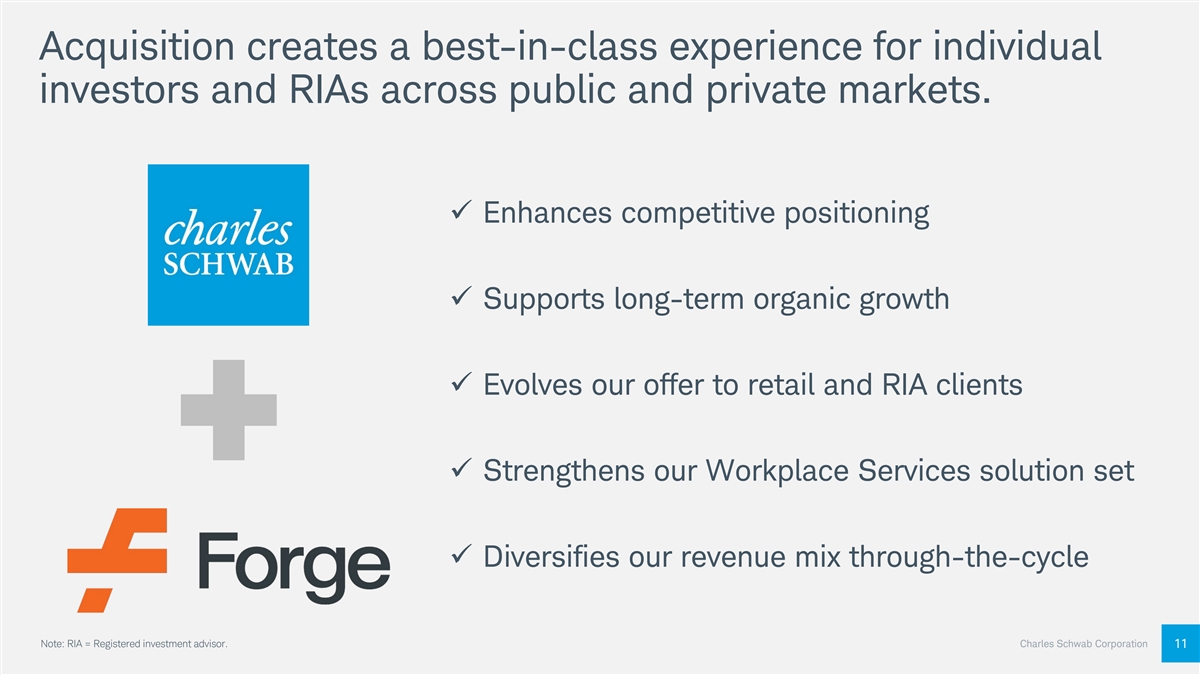 Acquisition creates a best-in-class experience for individual investors and RIAs across public and private markets.

charles SCHWAB

Forge

✓ Enhances competitive positioning

✓ Supports long-term organic growth

✓ Evolves our offer to retail and RIA clients

✓ Strengthens our Workplace Services solution set

✓ Diversifies our revenue mix through-the-cycle

Note: RIA = Registered investment advisor.

Charles Schwab Corporation

11